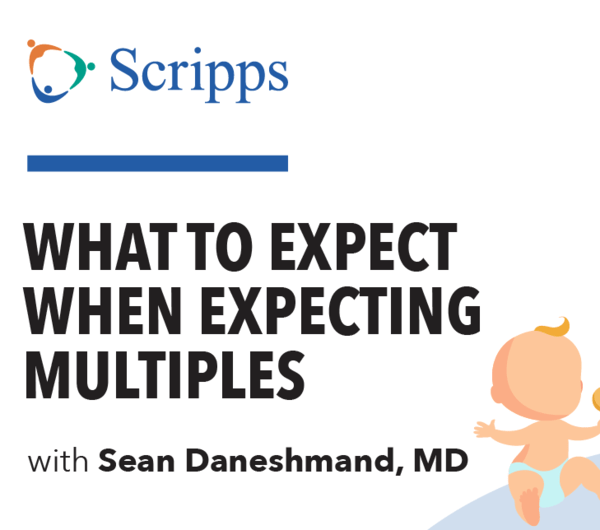 Scripps

WHAT TO EXPECT WHEN EXPECTING MULTIPLES

with Sean Daneshmand, MD